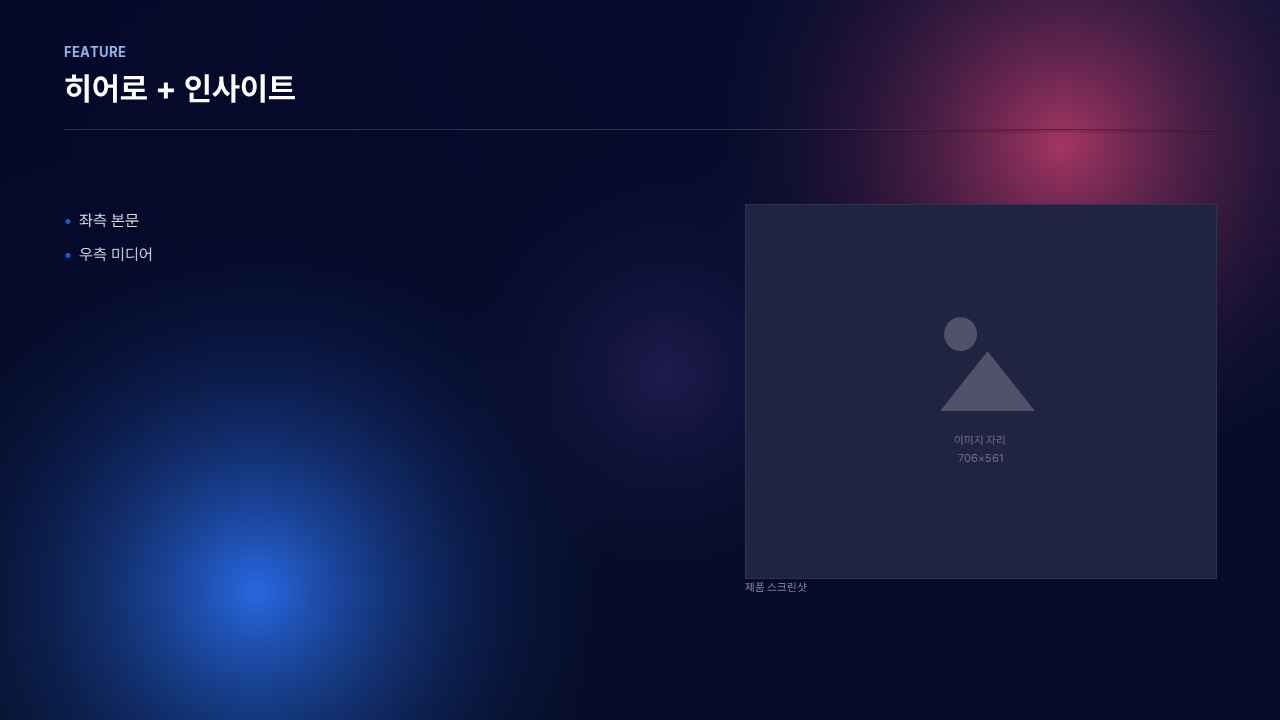 FEATURE

히어로 + 인사이트

• 좌측 본문
• 우측 미디어

이미지 자리
706×561

제품 스크린샷